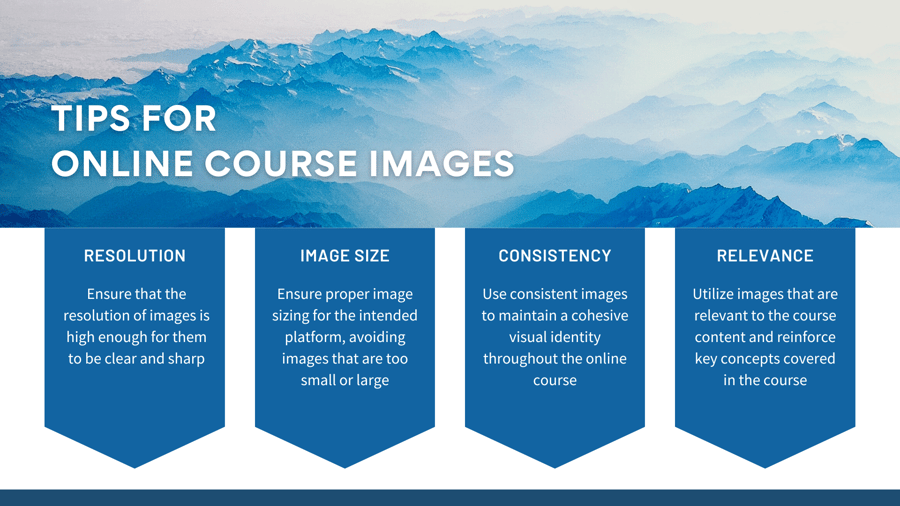 TIPS FOR
ONLINE COURSE IMAGES

RESOLUTION

Ensure that the resolution of images is high enough for them to be clear and sharp

IMAGE SIZE

Ensure proper image sizing for the intended platform, avoiding images that are too small or large

CONSISTENCY

Use consistent images to maintain a cohesive visual identity throughout the online course

RELEVANCE

Utilize images that are relevant to the course content and reinforce key concepts covered in the course